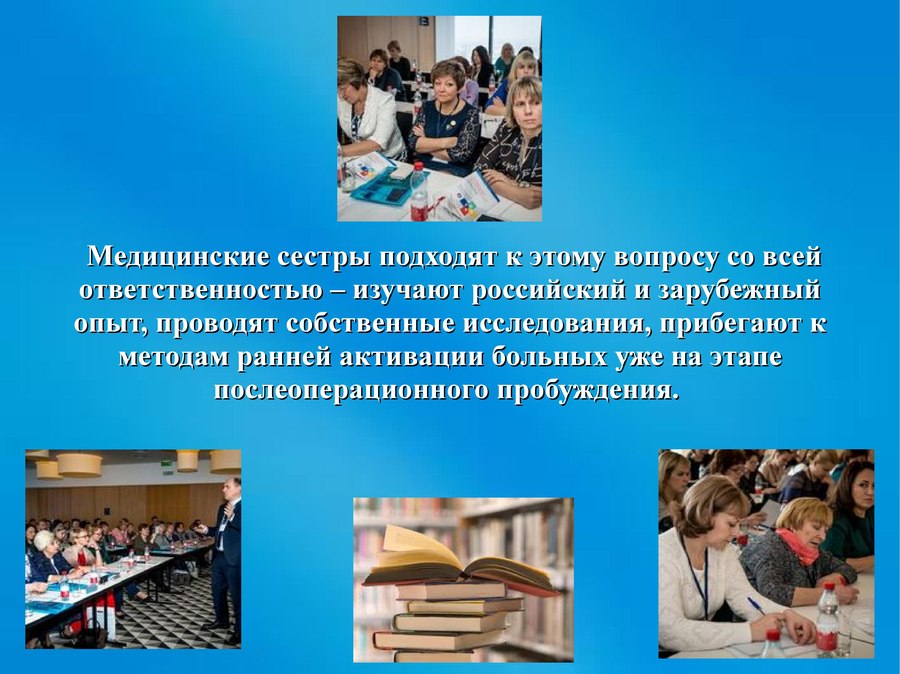 Медицинские сестры подходят к этому вопросу со всей ответственностью – изучают российский и зарубежный опыт, проводят собственные исследования, прибегают к методам ранней активации больных уже на этапе послеоперационного пробуждения.